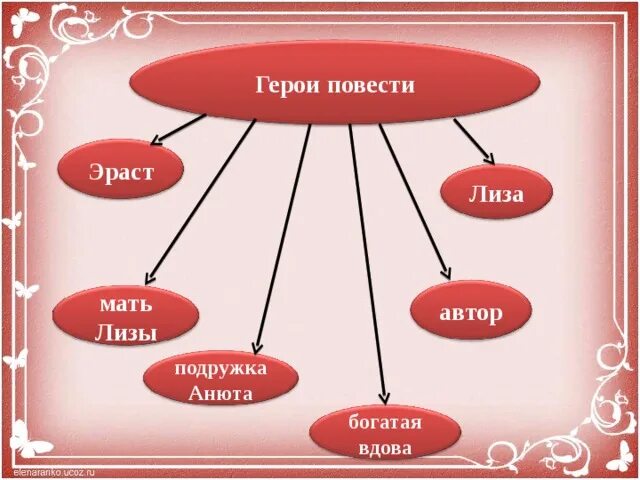 Герои повести

Эраст

Лиза

мать Лизы

автор

подружка Анюта

богатая вдова

elenaranko.ucoz.ru